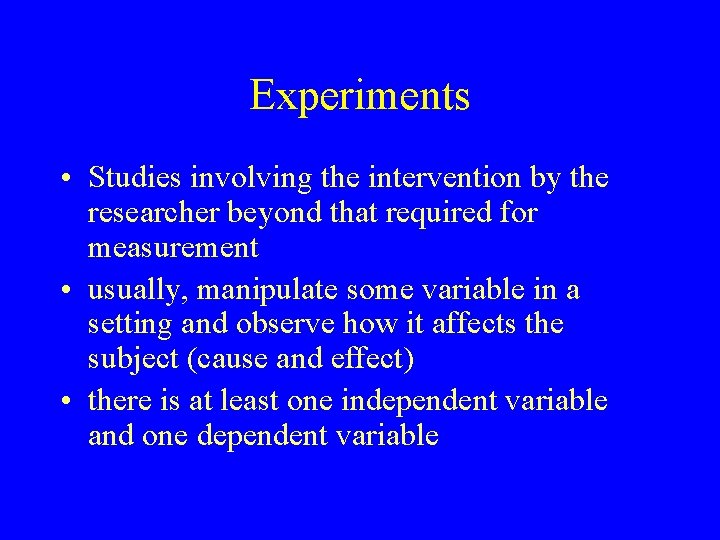 Experiments

• Studies involving the intervention by the researcher beyond that required for measurement
• usually, manipulate some variable in a setting and observe how it affects the subject (cause and effect)
• there is at least one independent variable and one dependent variable